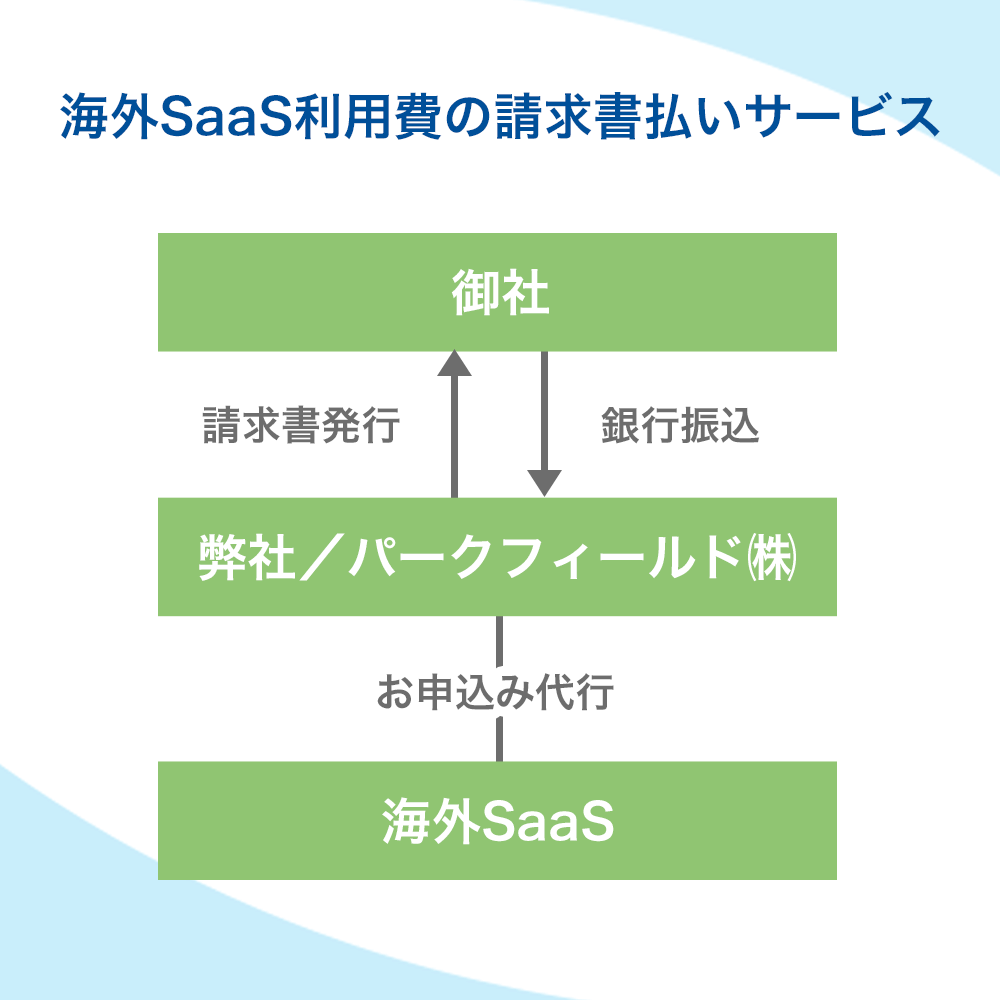 海外SaaS利用費の請求書払いサービス

御社

請求書発行

銀行振込

弊社／パークフィールド㈱

お申込み代行

海外SaaS